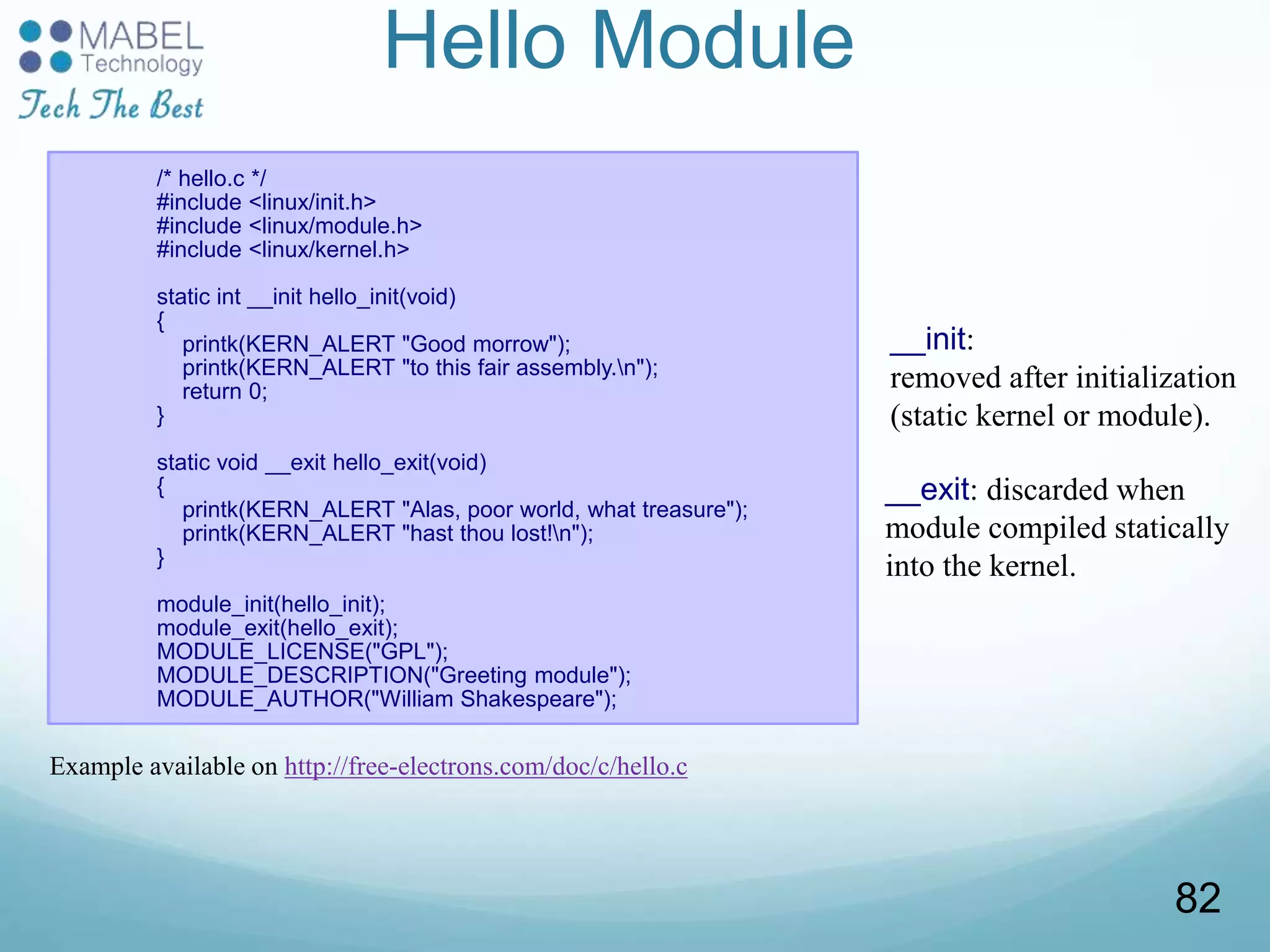 MABEL Technology
Tech The Best

Hello Module

/* hello.c */
#include <linux/init.h>
#include <linux/module.h>
#include <linux/kernel.h>

static int __init hello_init(void)
{
printk(KERN_ALERT "Good morrow");
printk(KERN_ALERT "to this fair assembly.\n");
return 0;
}

static void __exit hello_exit(void)
{
printk(KERN_ALERT "Alas, poor world, what treasure");
printk(KERN_ALERT "hast thou lost!\n");
}

module_init(hello_init);
module_exit(hello_exit);
MODULE_LICENSE("GPL");
MODULE_DESCRIPTION("Greeting module");
MODULE_AUTHOR("William Shakespeare");

__init:
removed after initialization (static kernel or module).

__exit: discarded when module compiled statically into the kernel.

Example available on http://free-electrons.com/doc/c/hello.c

82